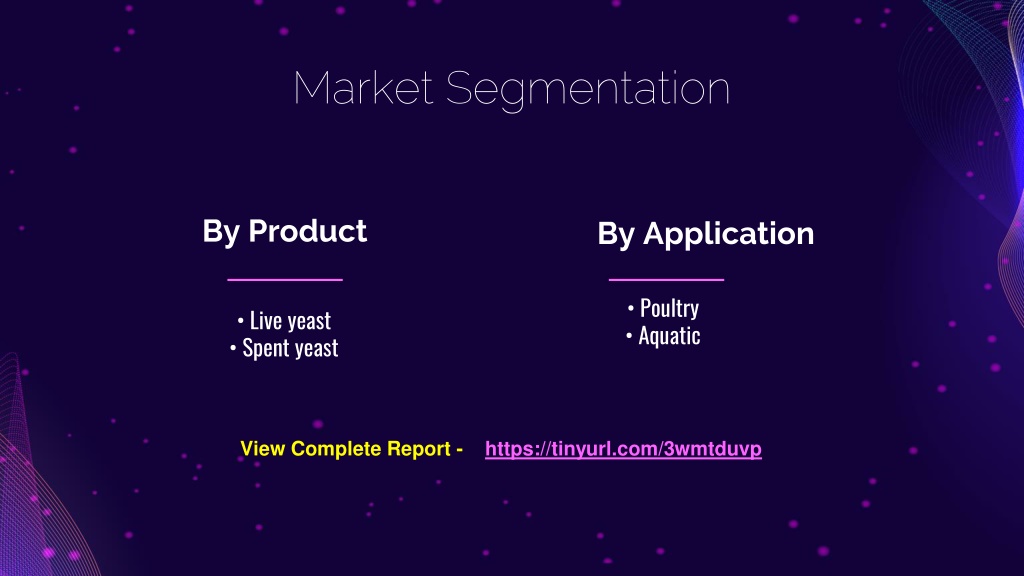 Market Segmentation

By Product

• Live yeast
• Spent yeast

By Application

• Poultry
• Aquatic

View Complete Report - https://tinyurl.com/3wmtduvp